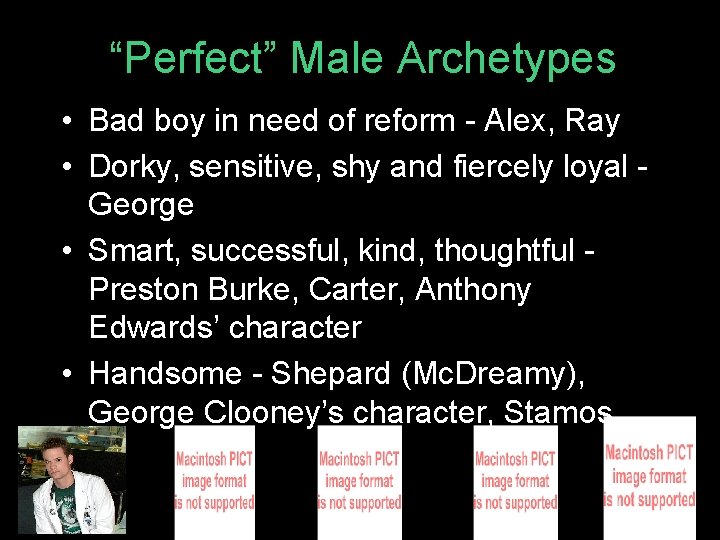 “Perfect” Male Archetypes

• Bad boy in need of reform - Alex, Ray
• Dorky, sensitive, shy and fiercely loyal - George
• Smart, successful, kind, thoughtful - Preston Burke, Carter, Anthony Edwards’ character
• Handsome - Shepard (McDreamy), George Clooney’s character, Stamos

Macintosh PICT image format is not supported

Macintosh PICT image format is not supported

Macintosh PICT image format is not supported

Macintosh PICT image format is not supported